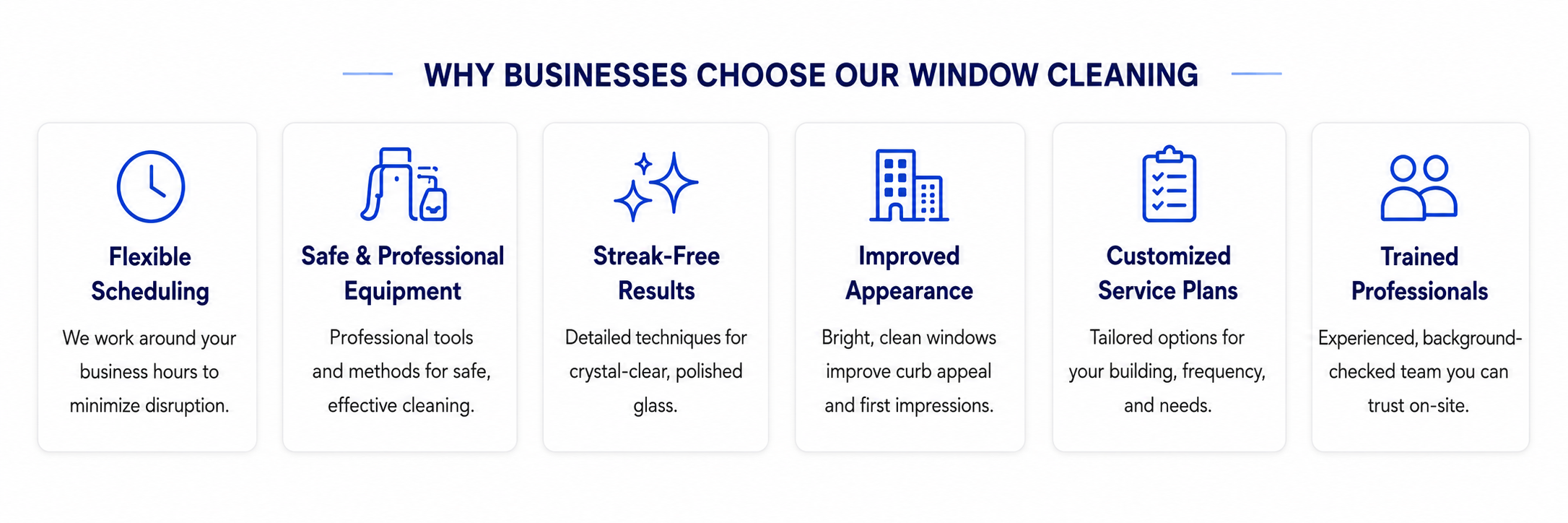 WHY BUSINESSES CHOOSE OUR WINDOW CLEANING

Flexible Scheduling

We work around your business hours to minimize disruption.

Safe & Professional Equipment

Professional tools and methods for safe, effective cleaning.

Streak-Free Results

Detailed techniques for crystal-clear, polished glass.

Improved Appearance

Bright, clean windows improve curb appeal and first impressions.

Customized Service Plans

Tailored options for your building, frequency, and needs.

Trained Professionals

Experienced, background-checked team you can trust on-site.